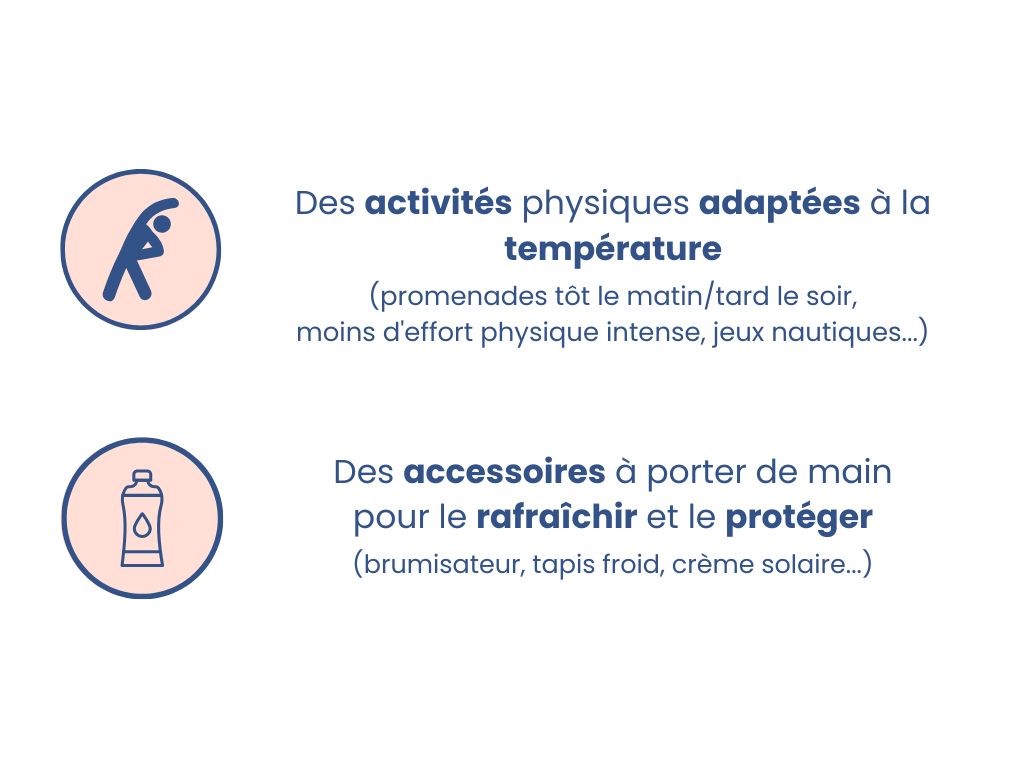 Des activités physiques adaptées à la température
(promenades tôt le matin/tard le soir, moins d'effort physique intense, jeux nautiques...)

Des accessoires à porter de main pour le rafraîchir et le protéger
(brumisateur, tapis froid, crème solaire...)